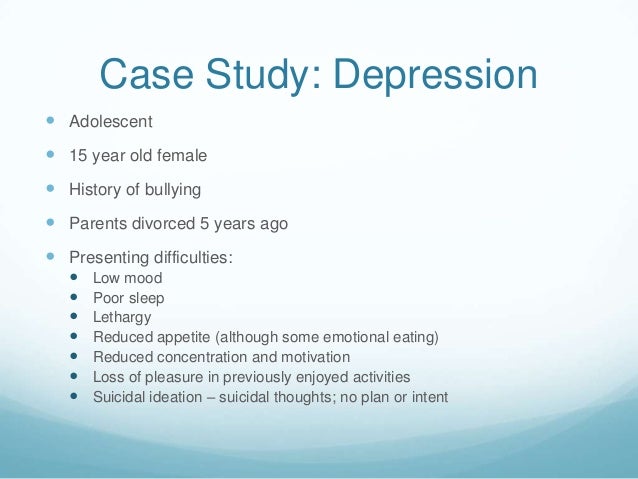 Case Study: Depression

- Adolescent
- 15 year old female
- History of bullying
- Parents divorced 5 years ago
- Presenting difficulties:
  - Low mood
  - Poor sleep
  - Lethargy
  - Reduced appetite (although some emotional eating)
  - Reduced concentration and motivation
  - Loss of pleasure in previously enjoyed activities
  - Suicidal ideation – suicidal thoughts; no plan or intent